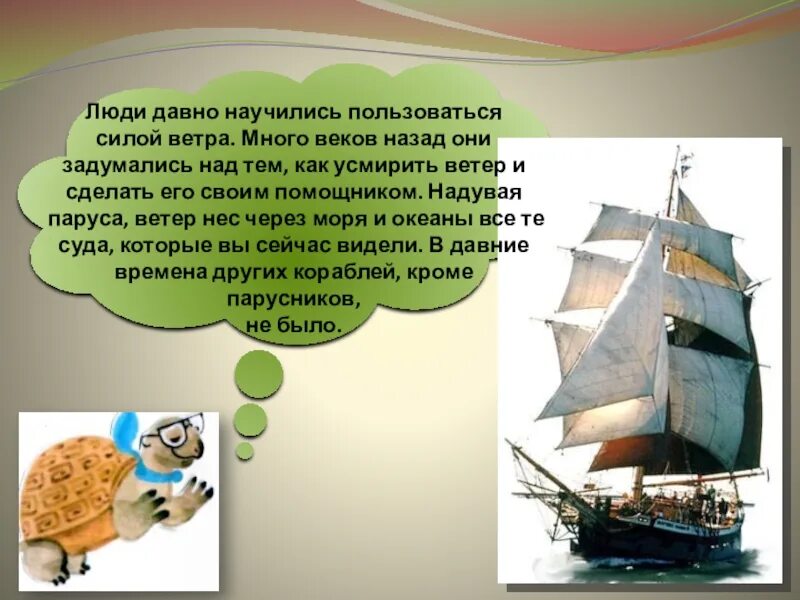 Люди давно научились пользоваться силой ветра. Много веков назад они задумались над тем, как усмирить ветер и сделать его своим помощником. Надувая паруса, ветер нес через моря и океаны все те суда, которые вы сейчас видели. В давние времена других кораблей, кроме парусников, не было.